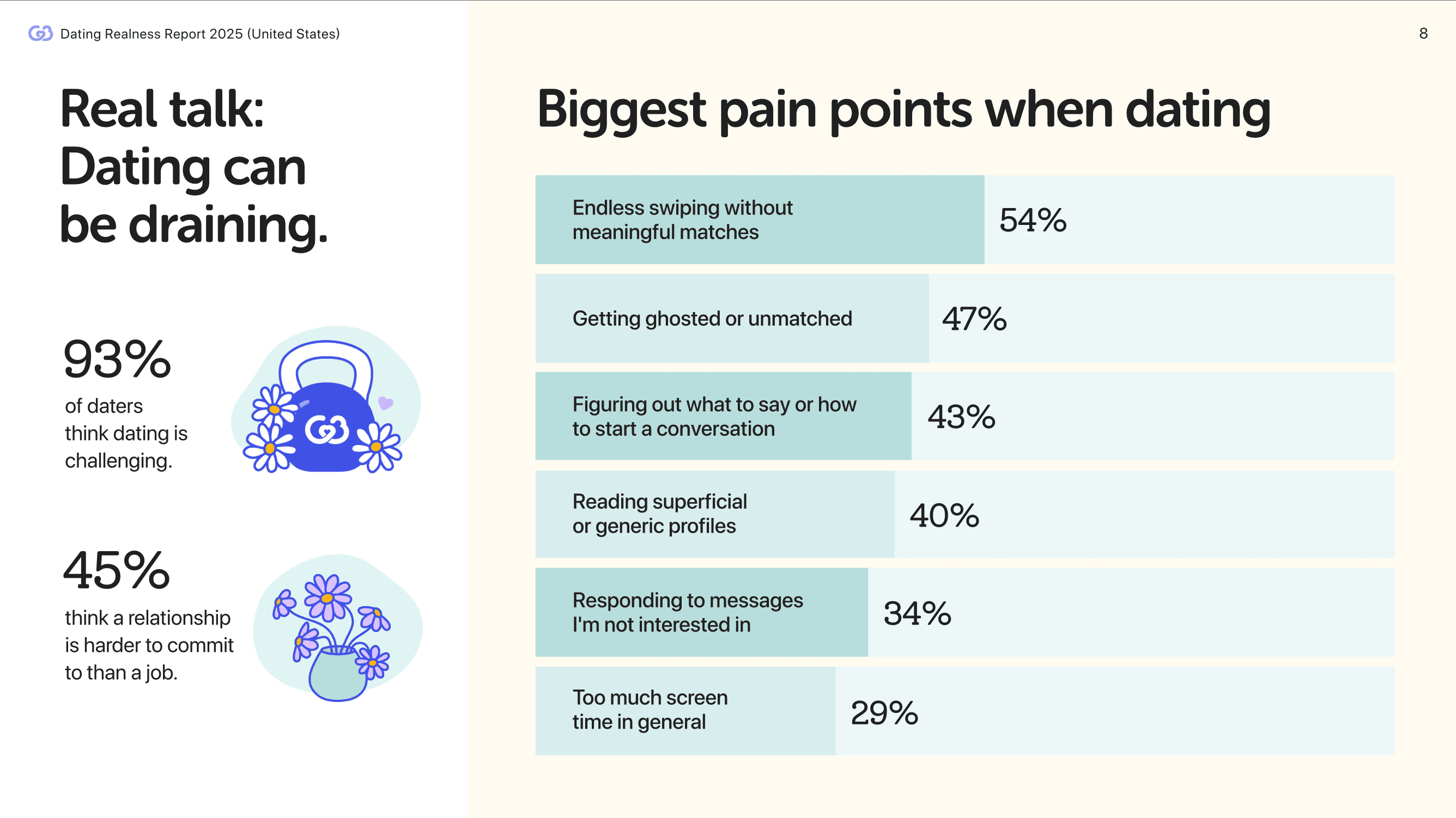 Dating Realness Report 2025 (United States)

8

Real talk: Dating can be draining.

93%
of daters think dating is challenging.

45%
think a relationship is harder to commit to than a job.

Biggest pain points when dating

Endless swiping without meaningful matches 54%

Getting ghosted or unmatched 47%

Figuring out what to say or how to start a conversation 43%

Reading superficial or generic profiles 40%

Responding to messages I'm not interested in 34%

Too much screen time in general 29%